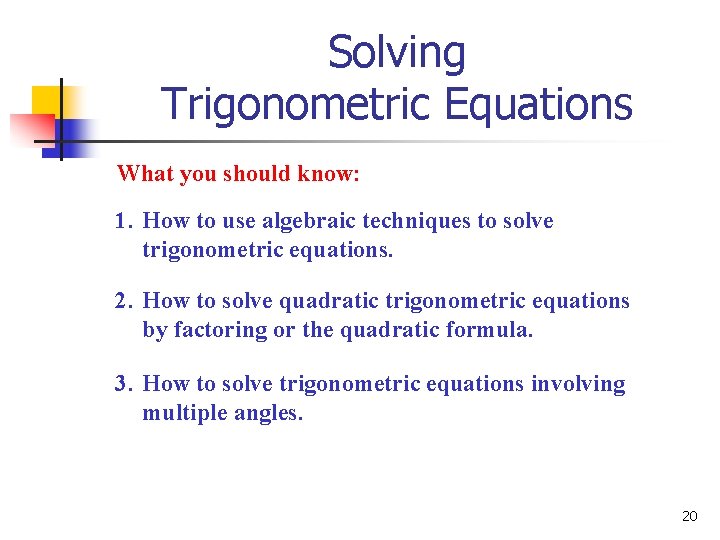 Solving
Trigonometric Equations

What you should know:

1. How to use algebraic techniques to solve trigonometric equations.

2. How to solve quadratic trigonometric equations by factoring or the quadratic formula.

3. How to solve trigonometric equations involving multiple angles.

20